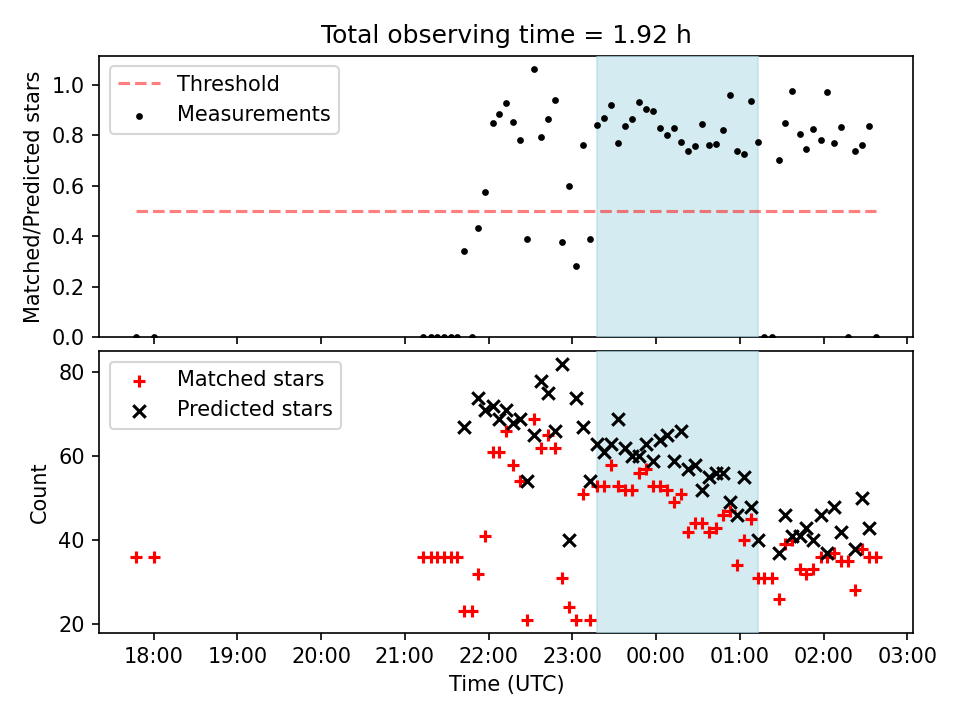 Total observing time = 1.92 h

Threshold
Measurements

Matched/Predicted stars

1.0
0.8
0.6
0.4
0.2
0.0

Matched stars
Predicted stars

Count

80
60
40
20

18:00
19:00
20:00
21:00
22:00
23:00
00:00
01:00
02:00
03:00

Time (UTC)